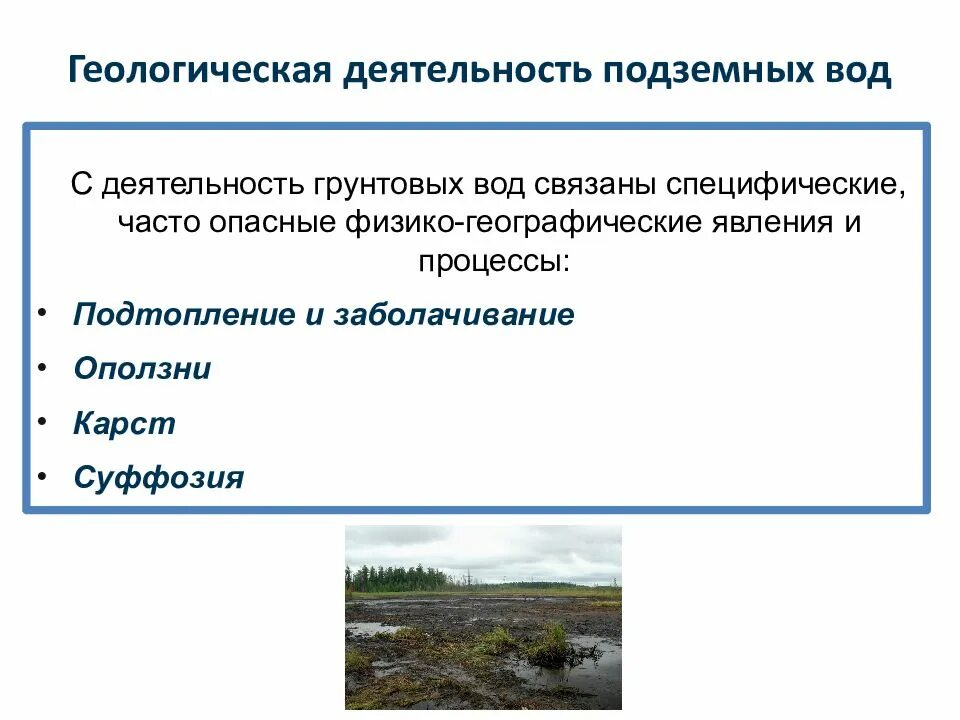 Геологическая деятельность подземных вод

С деятельность грунтовых вод связаны специфические, часто опасные физико-географические явления и процессы:

• Подтопление и заболачивание
• Оползни
• Карст
• Суффозия